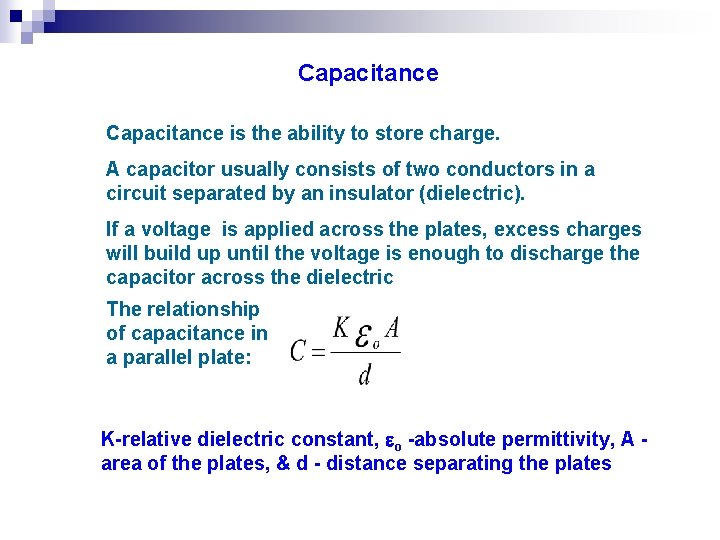 Capacitance

Capacitance is the ability to store charge.

A capacitor usually consists of two conductors in a circuit separated by an insulator (dielectric).

If a voltage is applied across the plates, excess charges will build up until the voltage is enough to discharge the capacitor across the dielectric

The relationship of capacitance in a parallel plate: $C = \frac{K \varepsilon_o A}{d}$

K-relative dielectric constant, $\varepsilon_o$ -absolute permittivity, A - area of the plates, & d - distance separating the plates